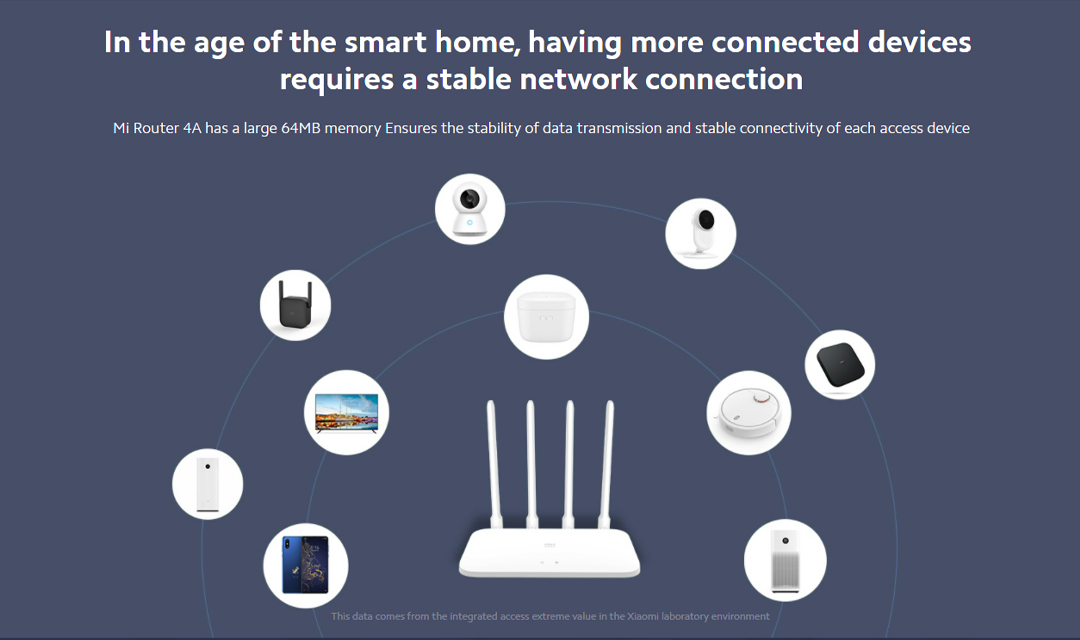 In the age of the smart home, having more connected devices requires a stable network connection

Mi Router 4A has a large 64MB memory Ensures the stability of data transmission and stable connectivity of each access device

This data comes from the integrated access extreme value in the Xiaomi laboratory environment